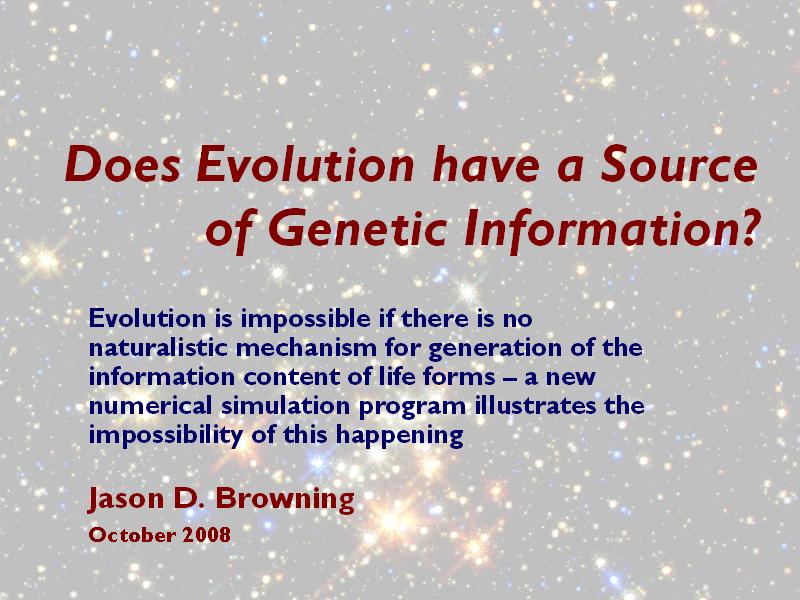 Does Evolution have a Source of Genetic Information?

Evolution is impossible if there is no naturalistic mechanism for generation of the information content of life forms – a new numerical simulation program illustrates the impossibility of this happening

Jason D. Browning

October 2008